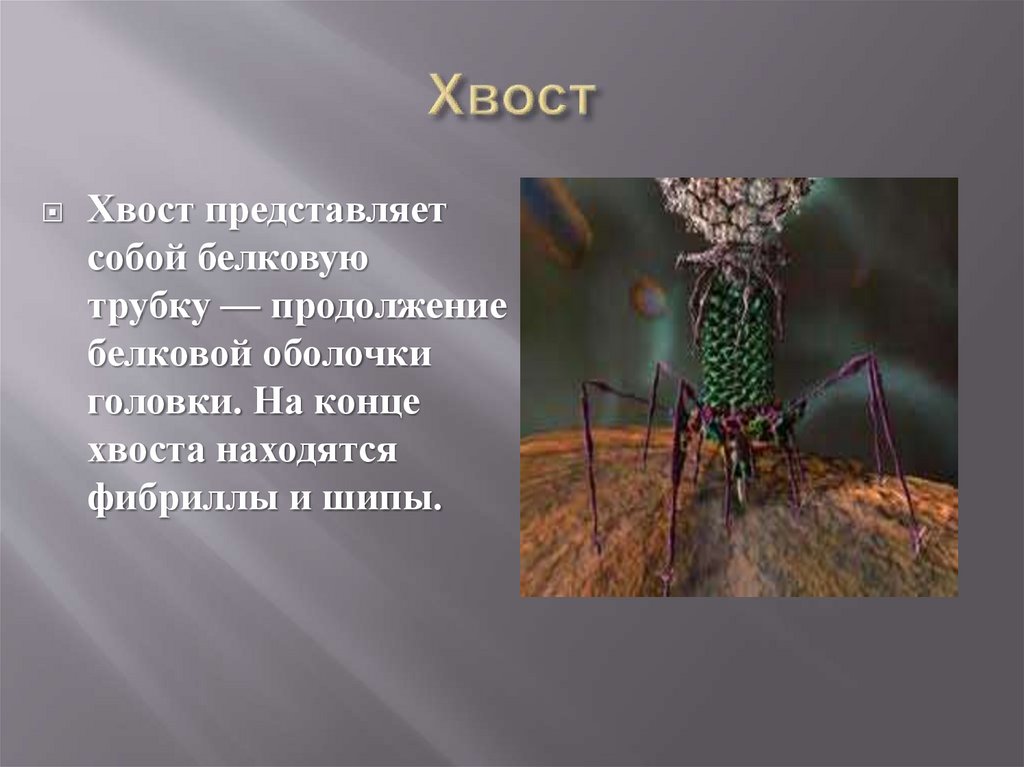 Хвост

Хвост представляет собой белковую трубку — продолжение белковой оболочки головки. На конце хвоста находятся фибриллы и шипы.